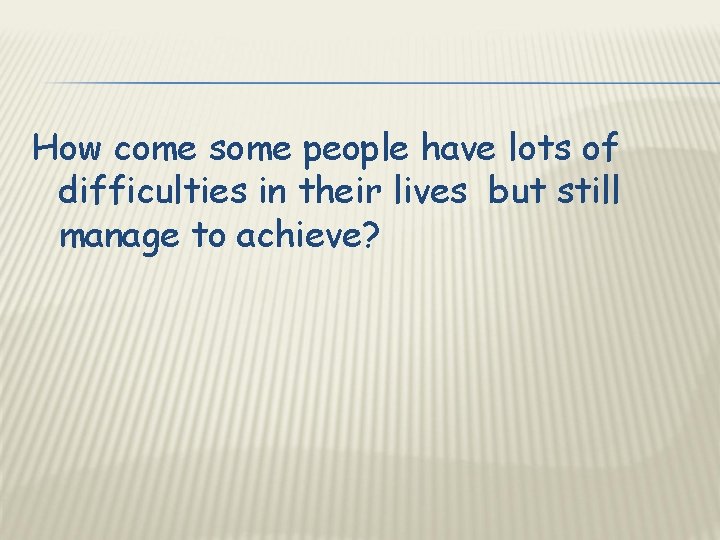 How come some people have lots of difficulties in their lives but still manage to achieve?